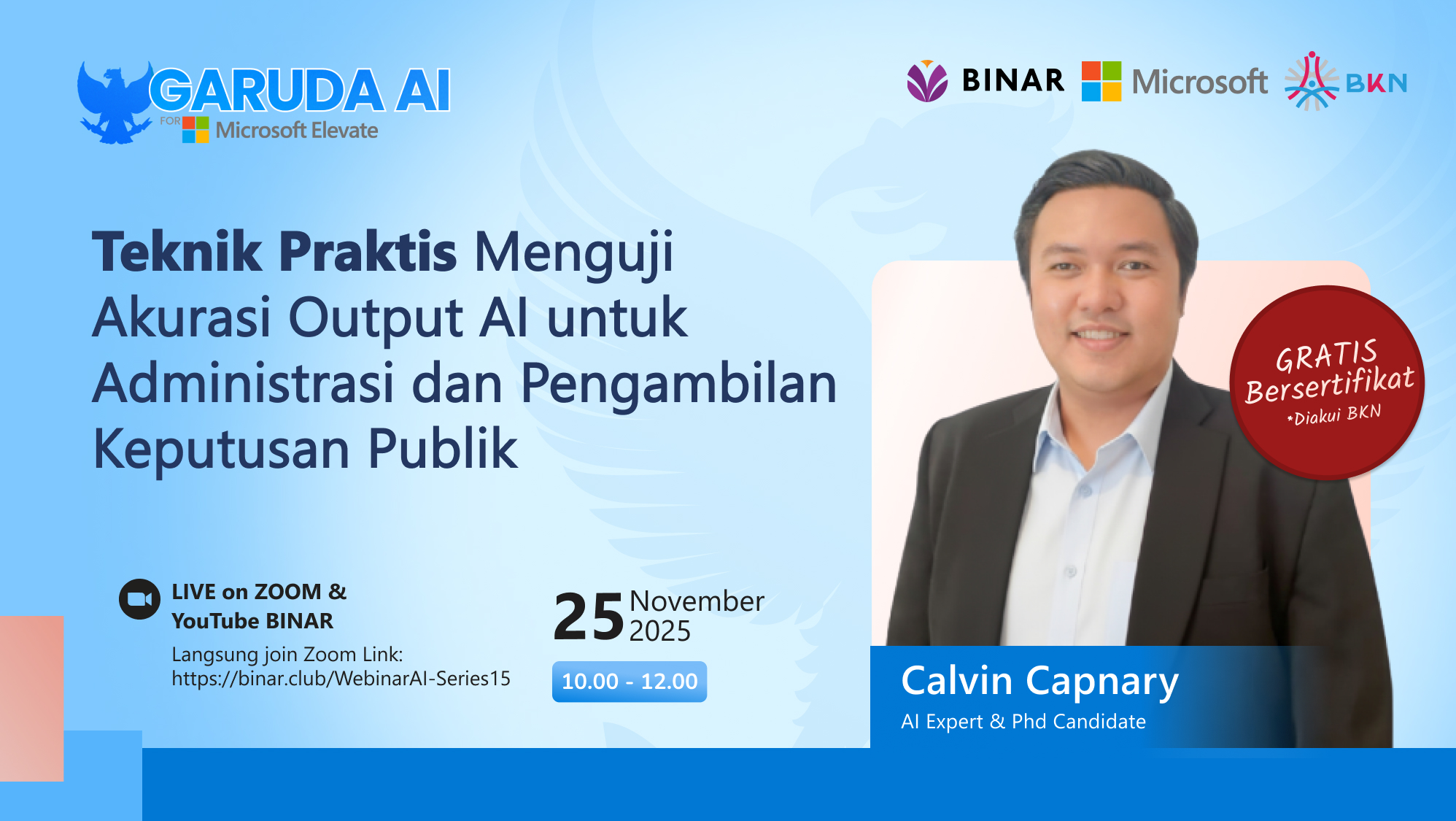 GARUDA AI
FOR Microsoft Elevate

BINAR Microsoft BKN

Teknik Praktis Menguji Akurasi Output AI untuk Administrasi dan Pengambilan Keputusan Publik

GRATIS Bersertifikat
*Diakui BKN

LIVE on ZOOM & YouTube BINAR
Langsung join Zoom Link:
https://binar.club/WebinarAI-Series15

25 November 2025
10.00 - 12.00

Calvin Capnary
AI Expert & Phd Candidate